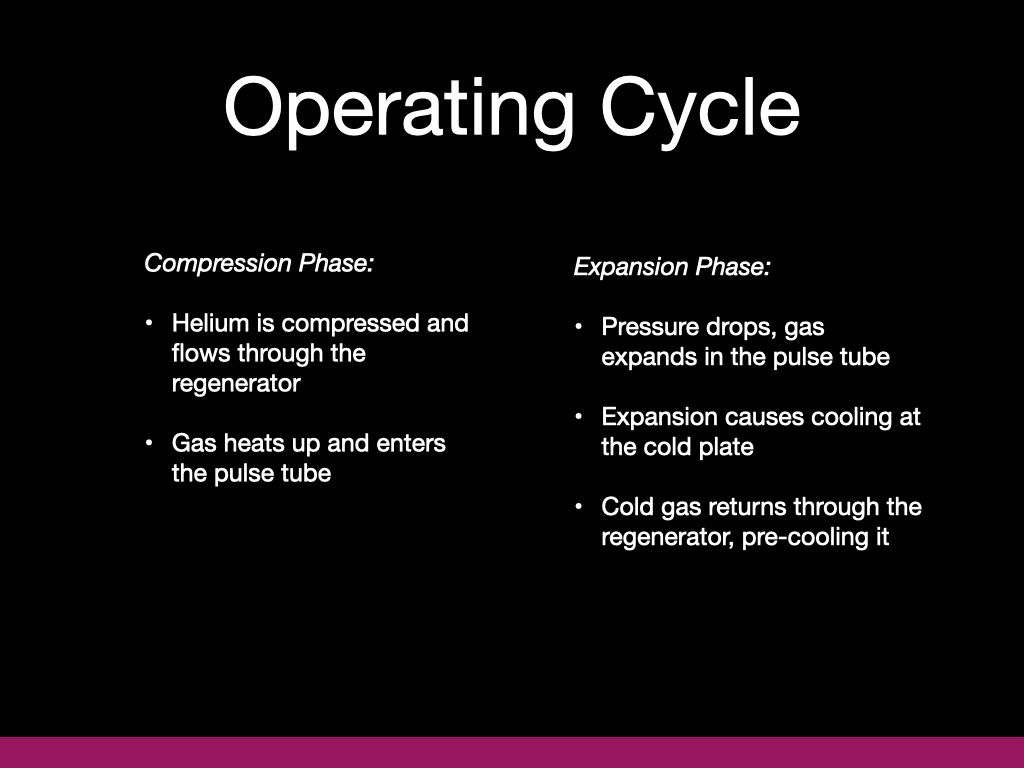 Operating Cycle

Compression Phase:

• Helium is compressed and flows through the regenerator

• Gas heats up and enters the pulse tube

Expansion Phase:

• Pressure drops, gas expands in the pulse tube

• Expansion causes cooling at the cold plate

• Cold gas returns through the regenerator, pre-cooling it